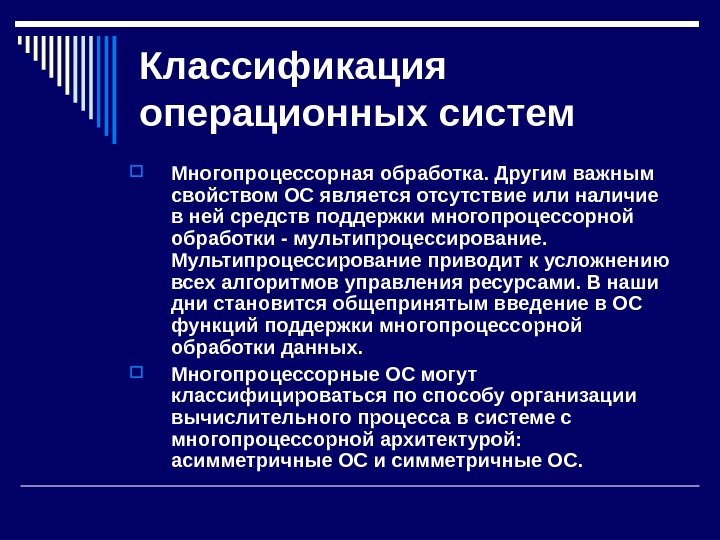 Классификация операционных систем

Многопроцессорная обработка. Другим важным свойством ОС является отсутствие или наличие в ней средств поддержки многопроцессорной обработки - мультипроцессирование. Мультипроцессирование приводит к усложнению всех алгоритмов управления ресурсами. В наши дни становится общепринятым введение в ОС функций поддержки многопроцессорной обработки данных.

Многопроцессорные ОС могут классифицироваться по способу организации вычислительного процесса в системе с многопроцессорной архитектурой: асимметричные ОС и симметричные ОС.